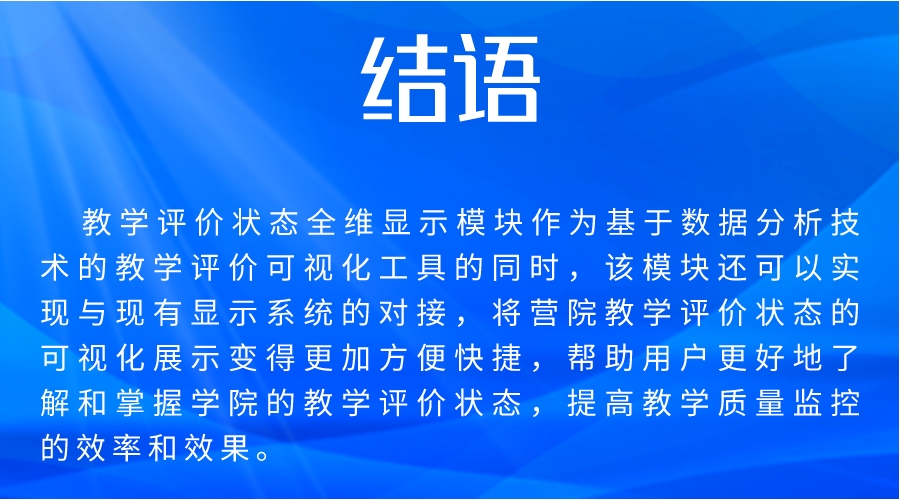 结语

教学评价状态全维显示模块作为基于数据分析技术的教学评价可视化工具的同时，该模块还可以实现与现有显示系统的对接，将营院教学评价状态的可视化展示变得更加方便快捷，帮助用户更好地了解和掌握学院的教学评价状态，提高教学质量监控的效率和效果。